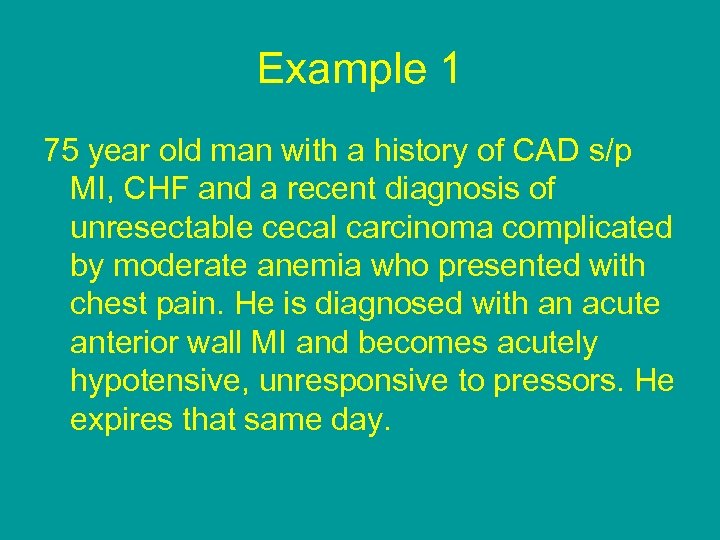 Example 1

75 year old man with a history of CAD s/p MI, CHF and a recent diagnosis of unresectable cecal carcinoma complicated by moderate anemia who presented with chest pain. He is diagnosed with an acute anterior wall MI and becomes acutely hypotensive, unresponsive to pressors. He expires that same day.